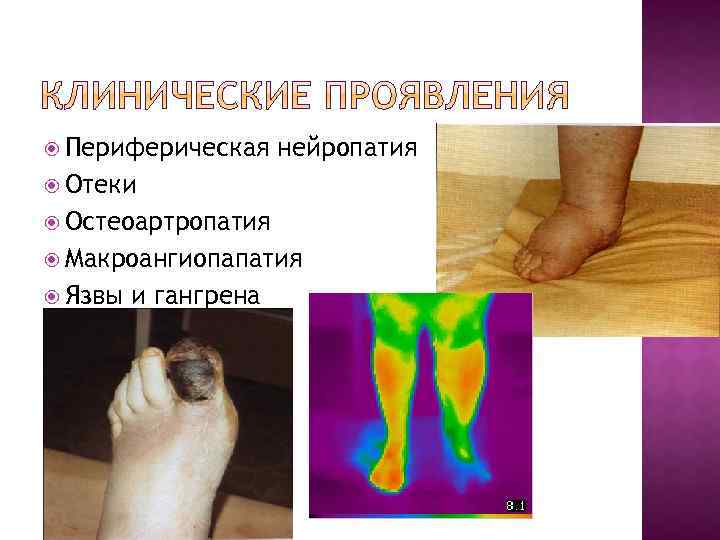 КЛИНИЧЕСКИЕ ПРОЯВЛЕНИЯ

Периферическая нейропатия
Отеки
Остеоартропатия
Макроангиопапатия
Язвы и гангрена

8.1